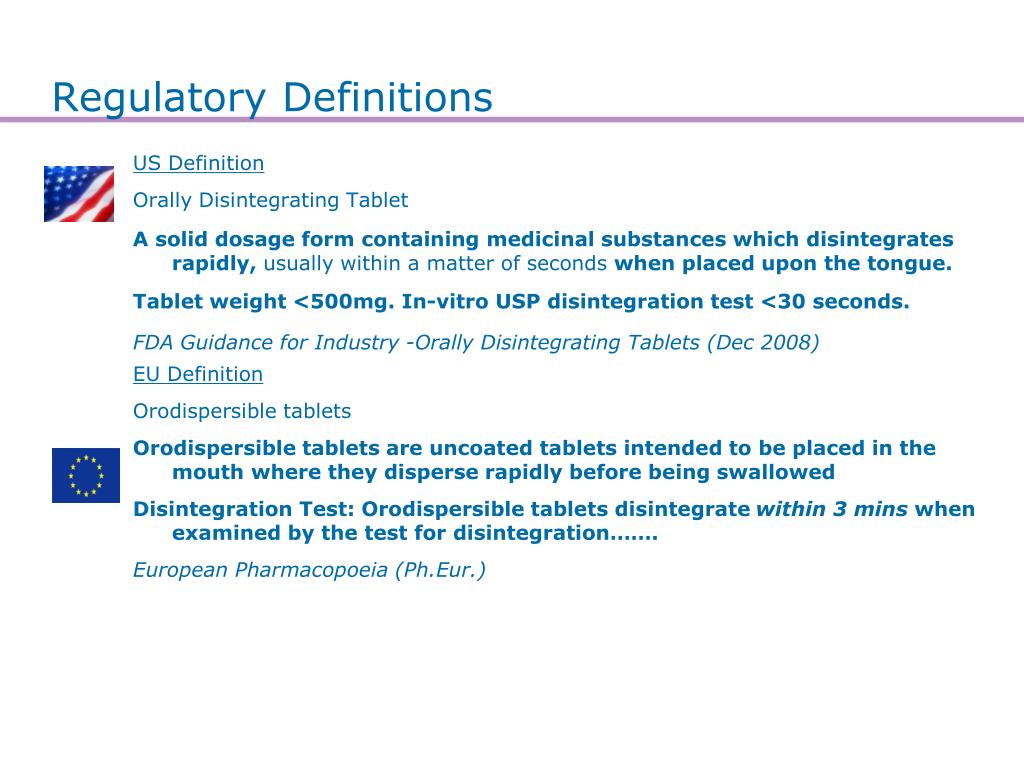 Regulatory Definitions

US Definition

Orally Disintegrating Tablet

A solid dosage form containing medicinal substances which disintegrates rapidly, usually within a matter of seconds when placed upon the tongue.

Tablet weight <500mg. In-vitro USP disintegration test <30 seconds.

FDA Guidance for Industry -Orally Disintegrating Tablets (Dec 2008)

EU Definition

Orodispersible tablets

Orodispersible tablets are uncoated tablets intended to be placed in the mouth where they disperse rapidly before being swallowed

Disintegration Test: Orodispersible tablets disintegrate within 3 mins when examined by the test for disintegration…….

European Pharmacopoeia (Ph.Eur.)